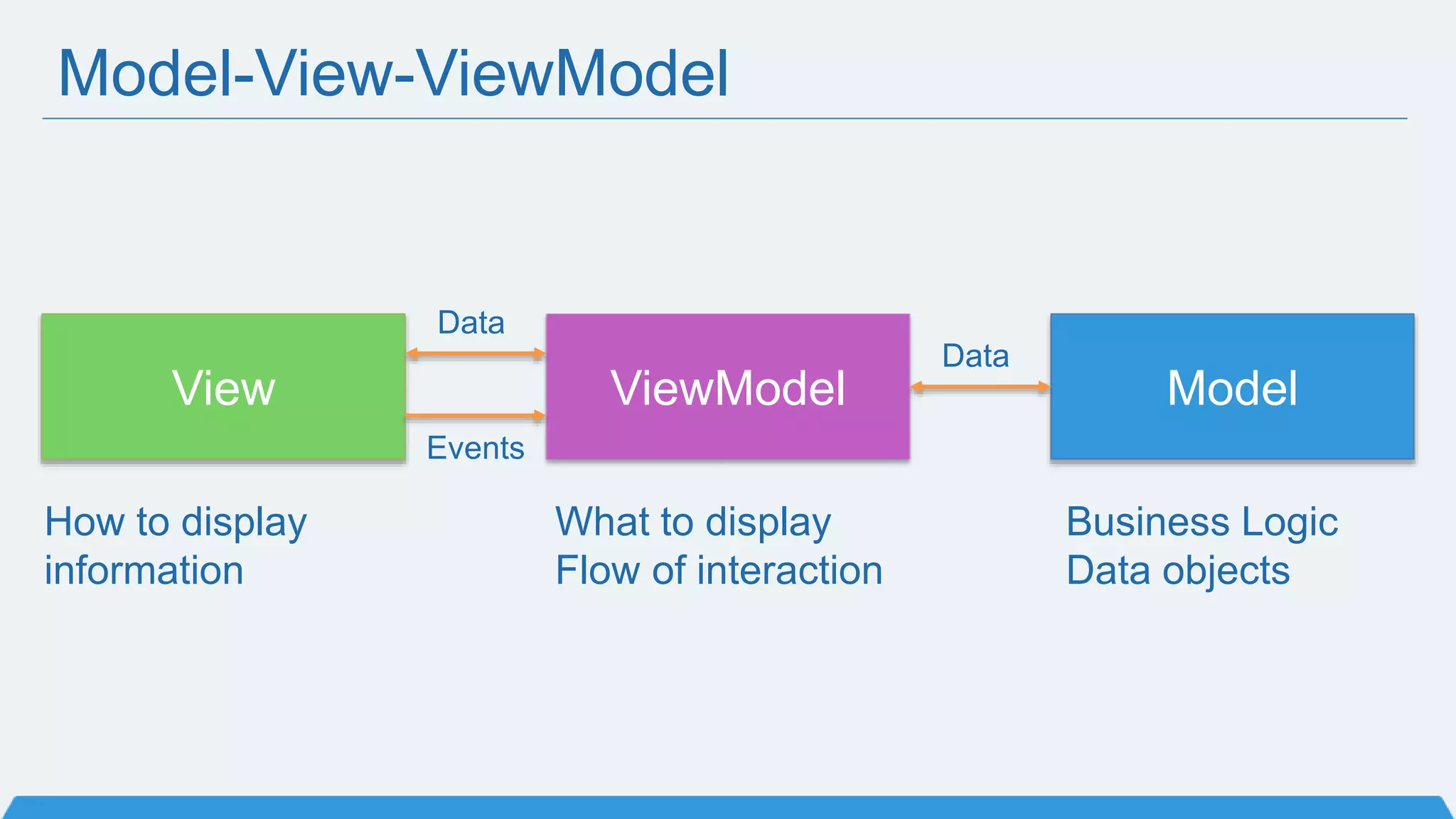 Model-View-ViewModel

View

Data

Events

ViewModel

Data

Model

How to display information

What to display
Flow of interaction

Business Logic
Data objects